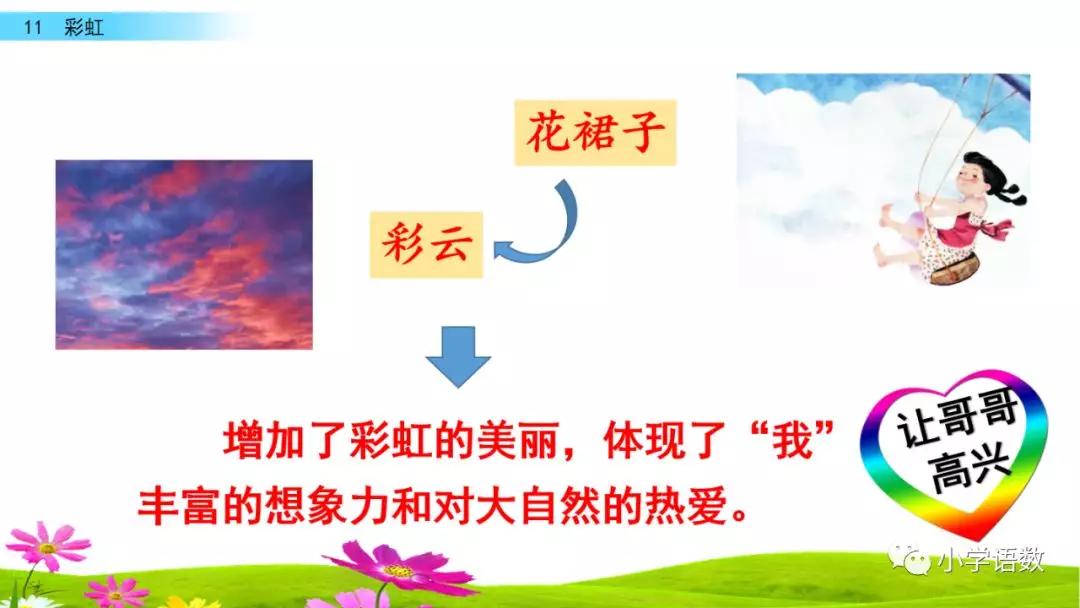 11 彩虹

花裙子

彩云

增加了彩虹的美丽，体现了“我”丰富的想象力和对大自然的热爱。

让哥哥高兴

小学语数